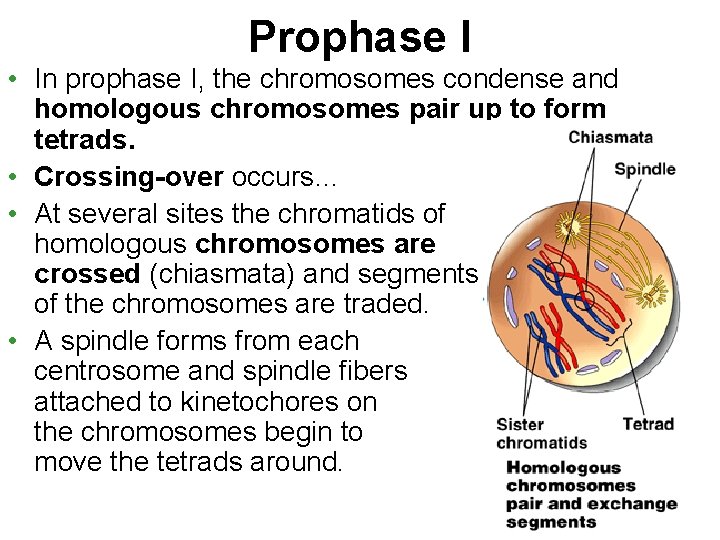 Prophase I

• In prophase I, the chromosomes condense and homologous chromosomes pair up to form tetrads.

• Crossing-over occurs...

• At several sites the chromatids of homologous chromosomes are crossed (chiasmata) and segments of the chromosomes are traded.

• A spindle forms from each centrosome and spindle fibers attached to kinetochores on the chromosomes begin to move the tetrads around.

Chiasmata

Spindle

Sister chromatids

Tetrad

Homologous chromosomes pair and exchange segments